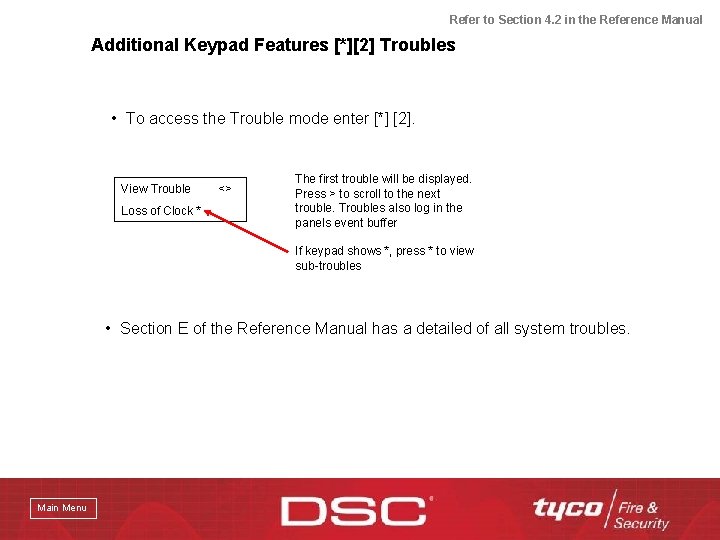 Refer to Section 4.2 in the Reference Manual

Additional Keypad Features [*][2] Troubles

• To access the Trouble mode enter [*] [2].

View Trouble <>
Loss of Clock *

The first trouble will be displayed. Press > to scroll to the next trouble. Troubles also log in the panels event buffer

If keypad shows *, press * to view sub-troubles

• Section E of the Reference Manual has a detailed of all system troubles.

Main Menu

DSC

tyco Fire & Security